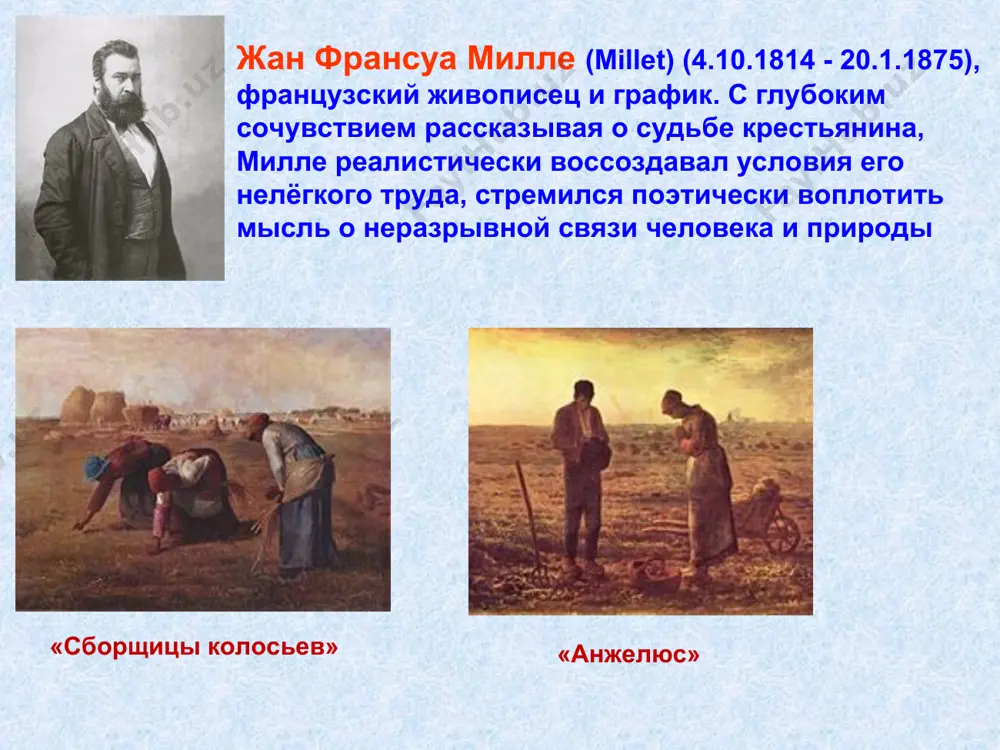 Жан Франсуа Милле (Millet) (4.10.1814 - 20.1.1875), французский живописец и график. С глубоким сочувствием рассказывая о судьбе крестьянина, Милле реалистически воссоздавал условия его нелёгкого труда, стремился поэтически воплотить мысль о неразрывной связи человека и природы

«Сборщицы колосьев»

«Анжелюс»